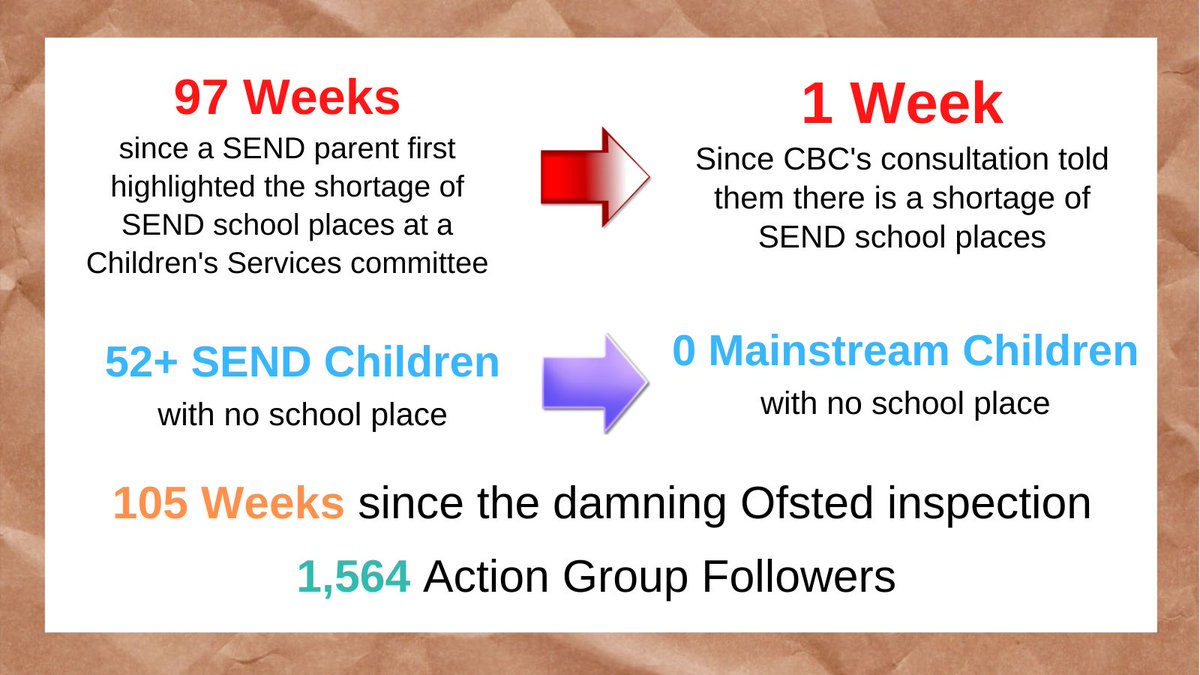 97 Weeks
since a SEND parent first highlighted the shortage of SEND school places at a Children's Services committee

1 Week
Since CBC's consultation told them there is a shortage of SEND school places

52+ SEND Children
with no school place

0 Mainstream Children
with no school place

105 Weeks since the damning Ofsted inspection

1,564 Action Group Followers